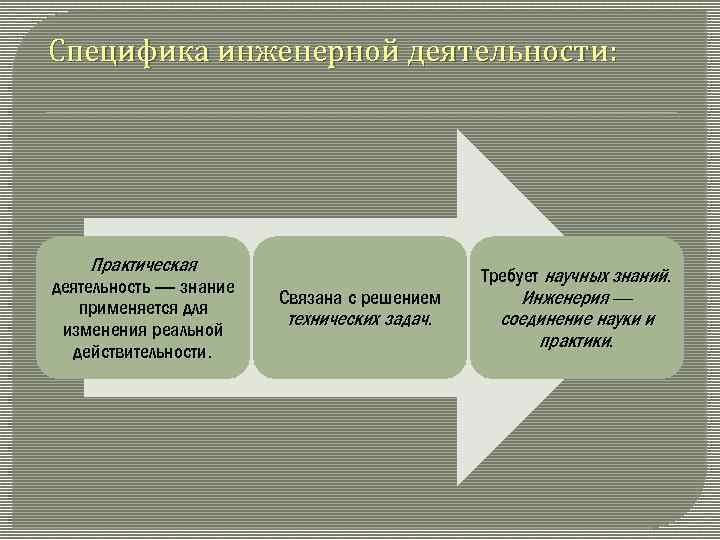 Специфика инженерной деятельности:

Практическая деятельность — знание применяется для изменения реальной действительности.

Связана с решением технических задач.

Требует научных знаний. Инженерия — соединение науки и практики.